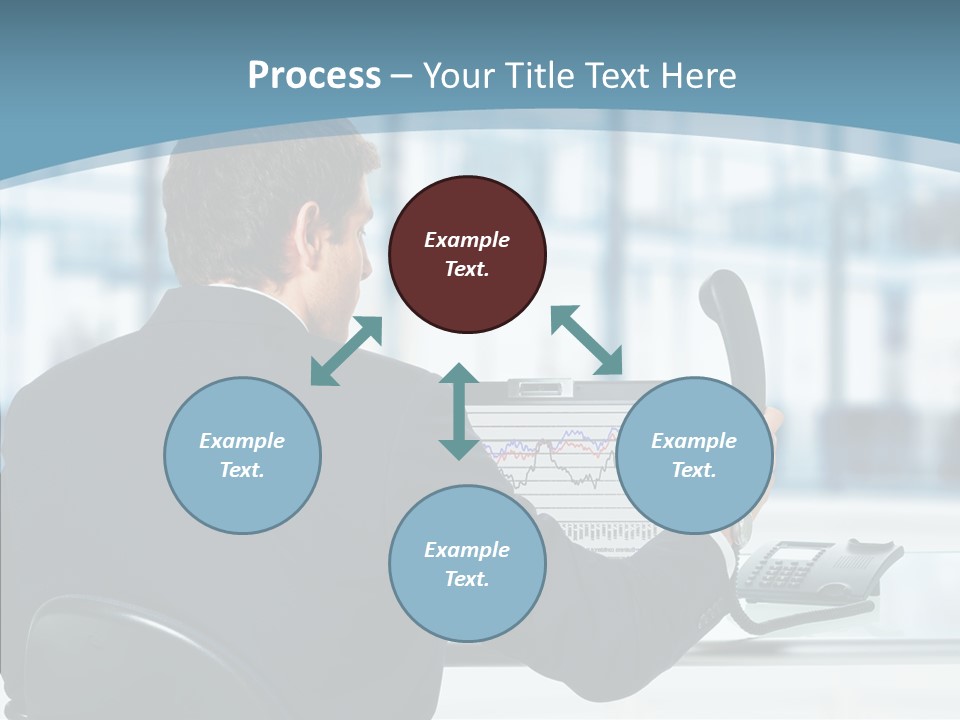 Process – Your Title Text Here

Example Text.

Example Text.

Example Text.

Example Text.